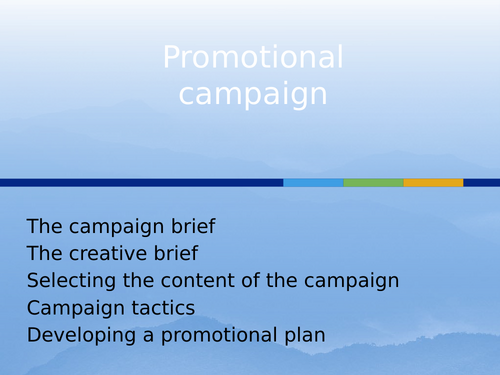 Promotional campaign

The campaign brief
The creative brief
Selecting the content of the campaign
Campaign tactics
Developing a promotional plan